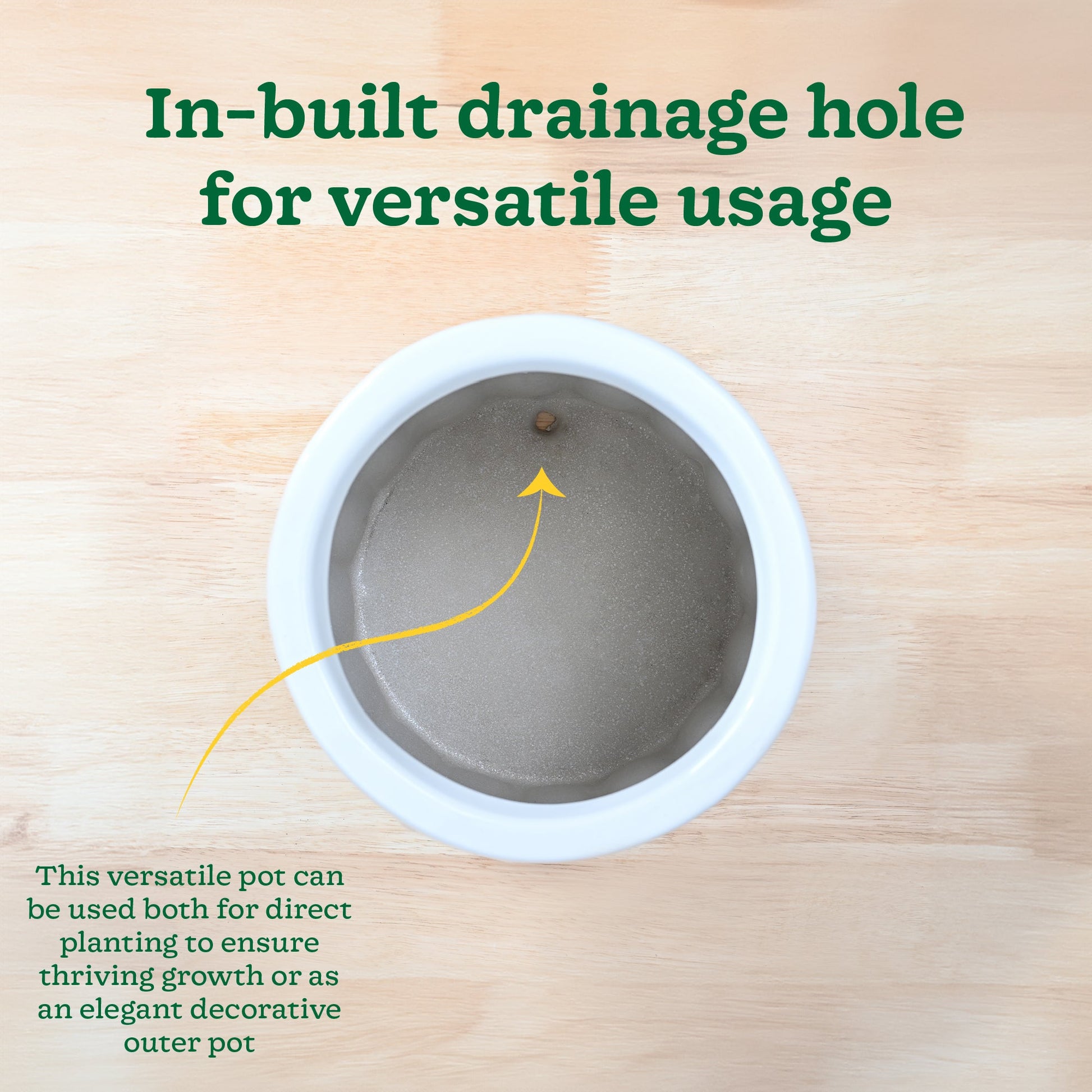 In-built drainage hole for versatile usage

This versatile pot can be used both for direct planting to ensure thriving growth or as an elegant decorative outer pot